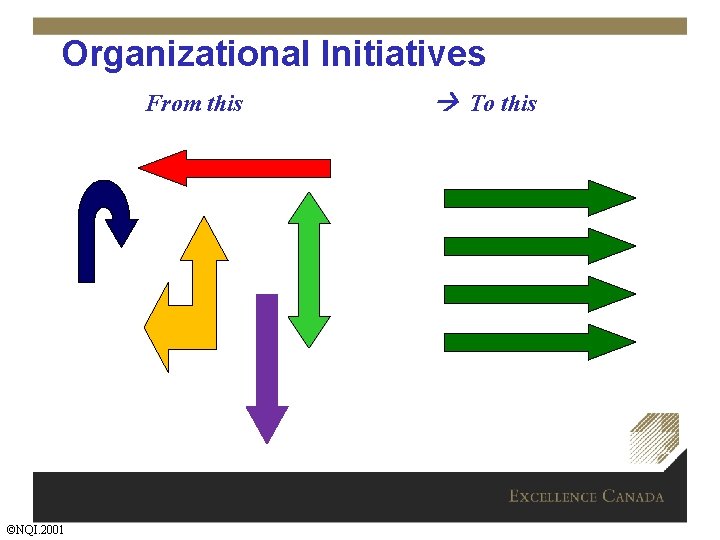 Organizational Initiatives

From this

→ To this

EXCELLENCE CANADA

©NQI.2001